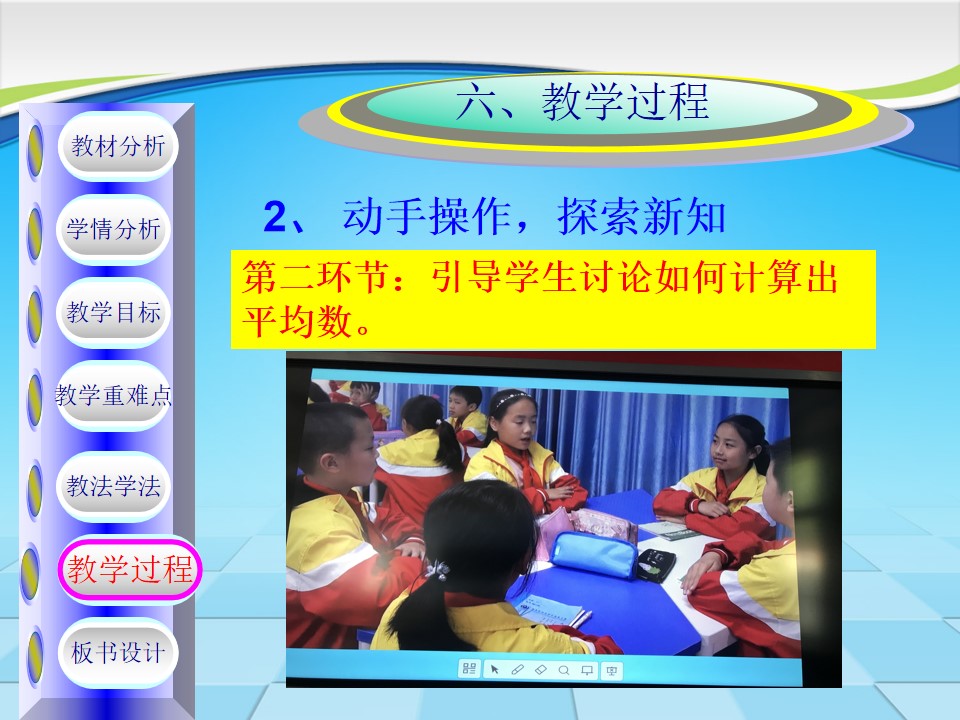 六、教学过程

教材分析

学情分析

教学目标

教学重难点

教法学法

教学过程

板书设计

2、 动手操作，探索新知

第二环节：引导学生讨论如何计算出平均数。